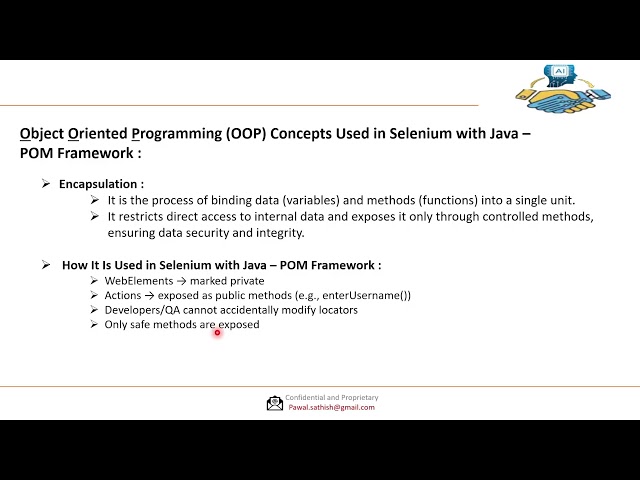 AI

Object Oriented Programming (OOP) Concepts Used in Selenium with Java – POM Framework :

➢ Encapsulation :
➢ It is the process of binding data (variables) and methods (functions) into a single unit.
➢ It restricts direct access to internal data and exposes it only through controlled methods, ensuring data security and integrity.

➢ How It Is Used in Selenium with Java – POM Framework :
➢ WebElements → marked private
➢ Actions → exposed as public methods (e.g., enterUsername())
➢ Developers/QA cannot accidentally modify locators
➢ Only safe methods are exposed

Confidential and Proprietary
Pawal.sathish@gmail.com